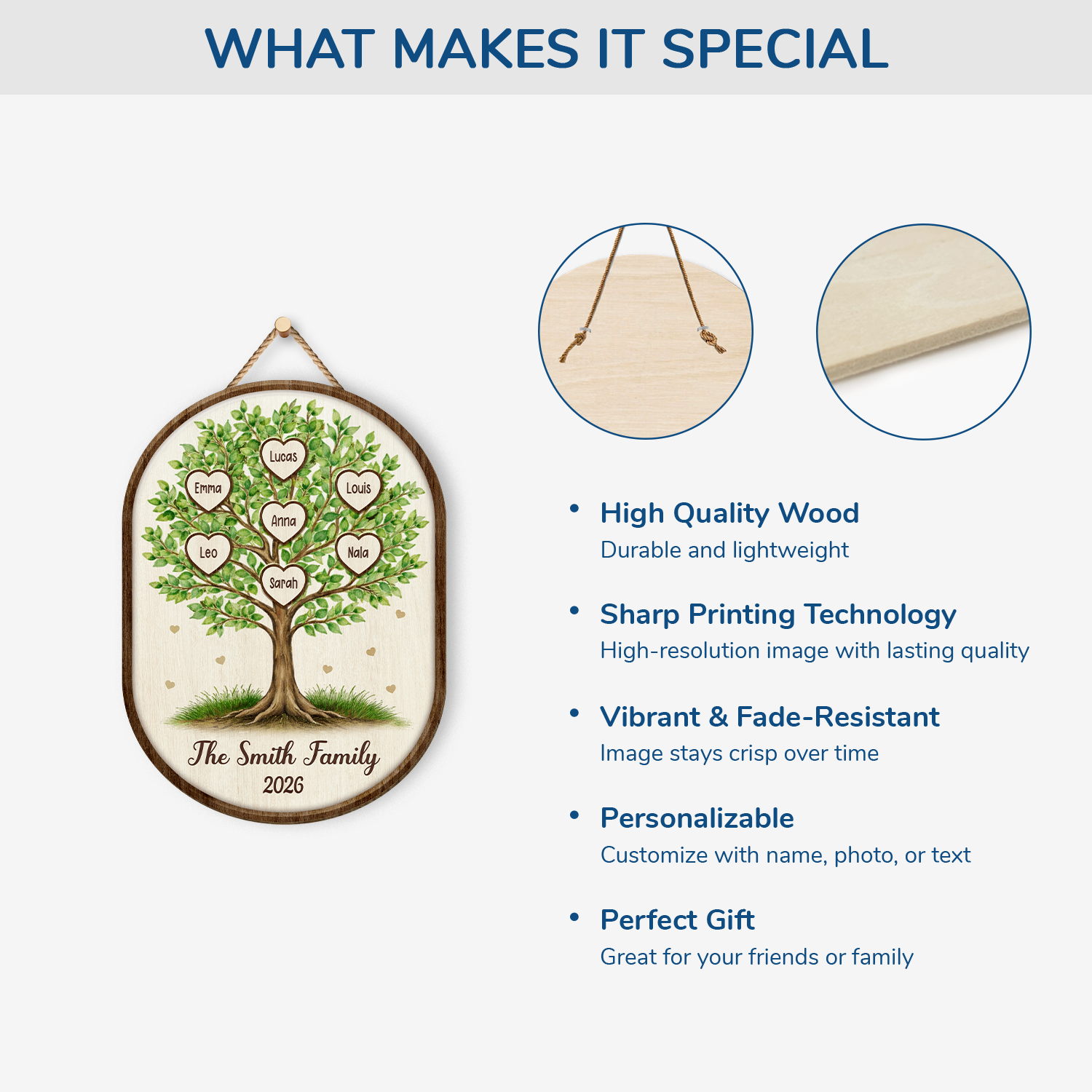 WHAT MAKES IT SPECIAL

Lucas
Emma
Louis
Anna
Leo
Nala
Sarah

The Smith Family
2026

• High Quality Wood
Durable and lightweight

• Sharp Printing Technology
High-resolution image with lasting quality

• Vibrant & Fade-Resistant
Image stays crisp over time

• Personalizable
Customize with name, photo, or text

• Perfect Gift
Great for your friends or family